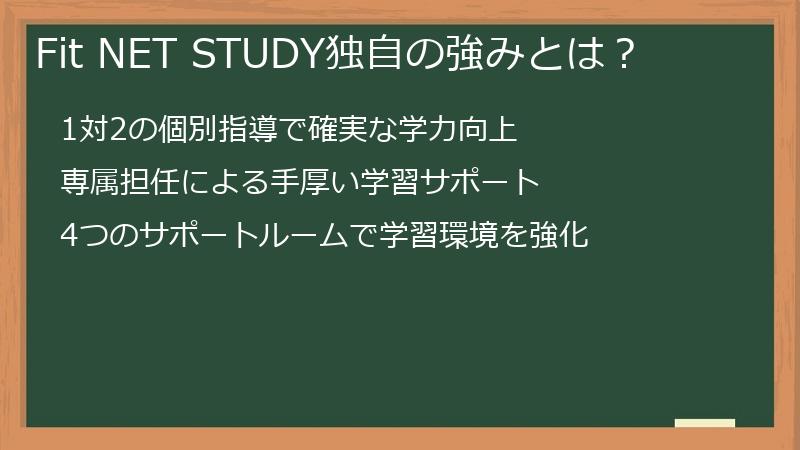 Fit NET STUDY独自の強みとは？

1対2の個別指導で確実な学力向上

専属担任による手厚い学習サポート

4つのサポートルームで学習環境を強化